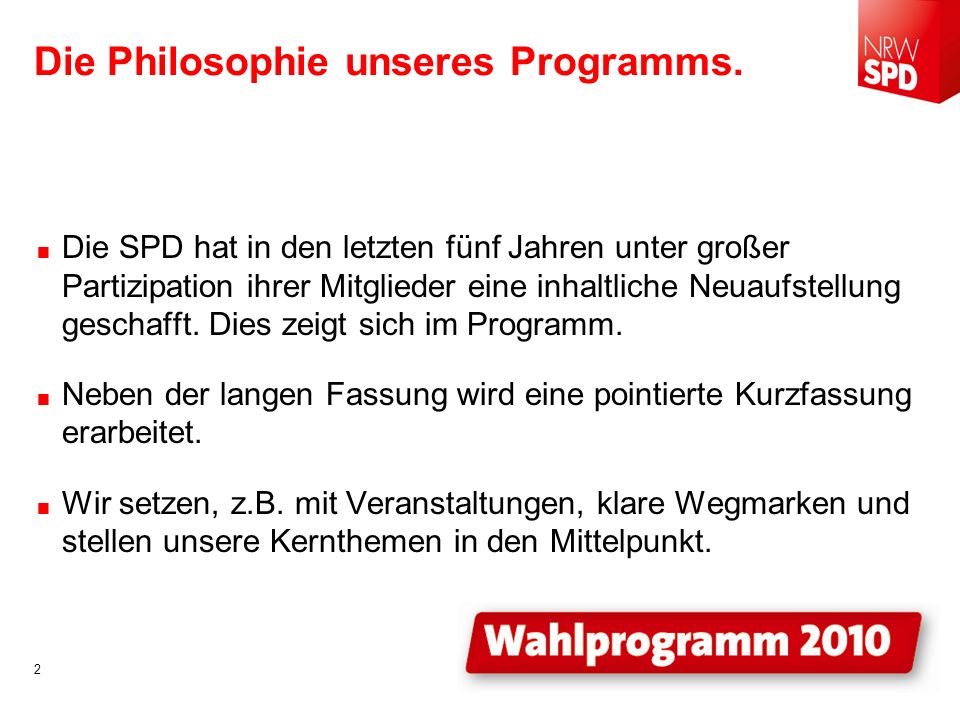 Die Philosophie unseres Programms.

NRW
SPD

■ Die SPD hat in den letzten fünf Jahren unter großer Partizipation ihrer Mitglieder eine inhaltliche Neuaufstellung geschafft. Dies zeigt sich im Programm.

■ Neben der langen Fassung wird eine pointierte Kurzfassung erarbeitet.

■ Wir setzen, z.B. mit Veranstaltungen, klare Wegmarken und stellen unsere Kernthemen in den Mittelpunkt.

Wahlprogramm 2010

2